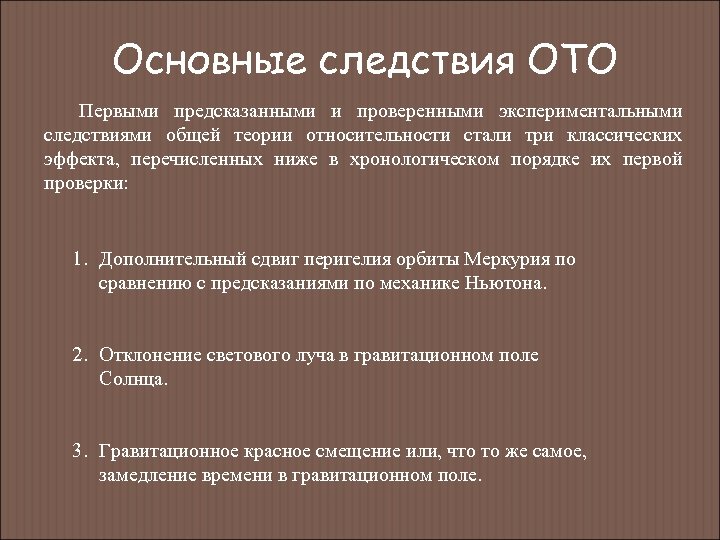 Основные следствия ОТО

Первыми предсказанными и проверенными экспериментальными следствиями общей теории относительности стали три классических эффекта, перечисленных ниже в хронологическом порядке их первой проверки:

1. Дополнительный сдвиг перигелия орбиты Меркурия по сравнению с предсказаниями по механике Ньютона.

2. Отклонение светового луча в гравитационном поле Солнца.

3. Гравитационное красное смещение или, что то же самое, замедление времени в гравитационном поле.